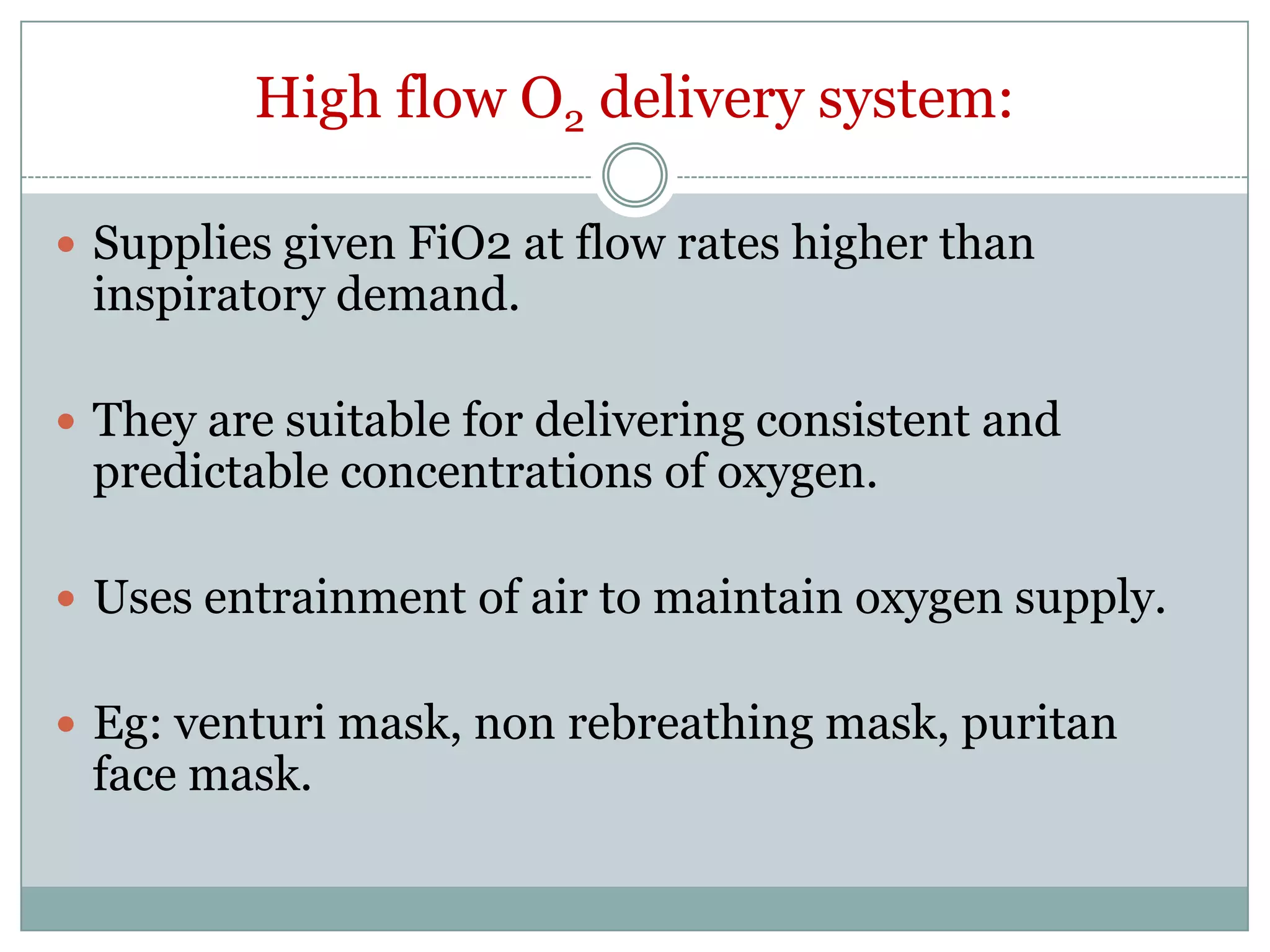 High flow $O_2$ delivery system:

- Supplies given FiO2 at flow rates higher than inspiratory demand.

- They are suitable for delivering consistent and predictable concentrations of oxygen.

- Uses entrainment of air to maintain oxygen supply.

- Eg: venturi mask, non rebreathing mask, puritan face mask.